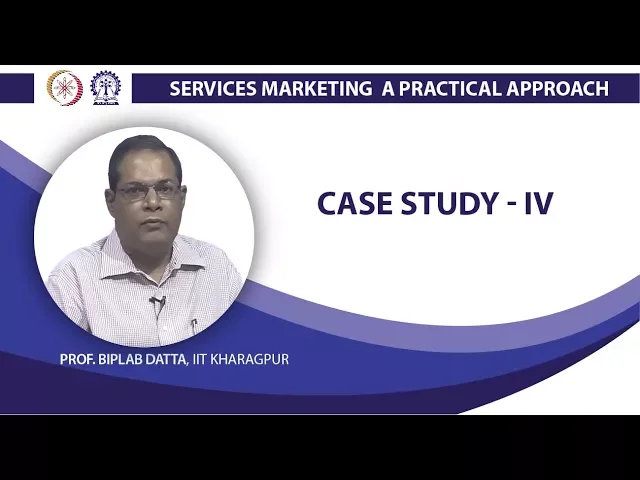 SERVICES MARKETING A PRACTICAL APPROACH

CASE STUDY - IV

PROF. BIPLAB DATTA, IIT KHARAGPUR